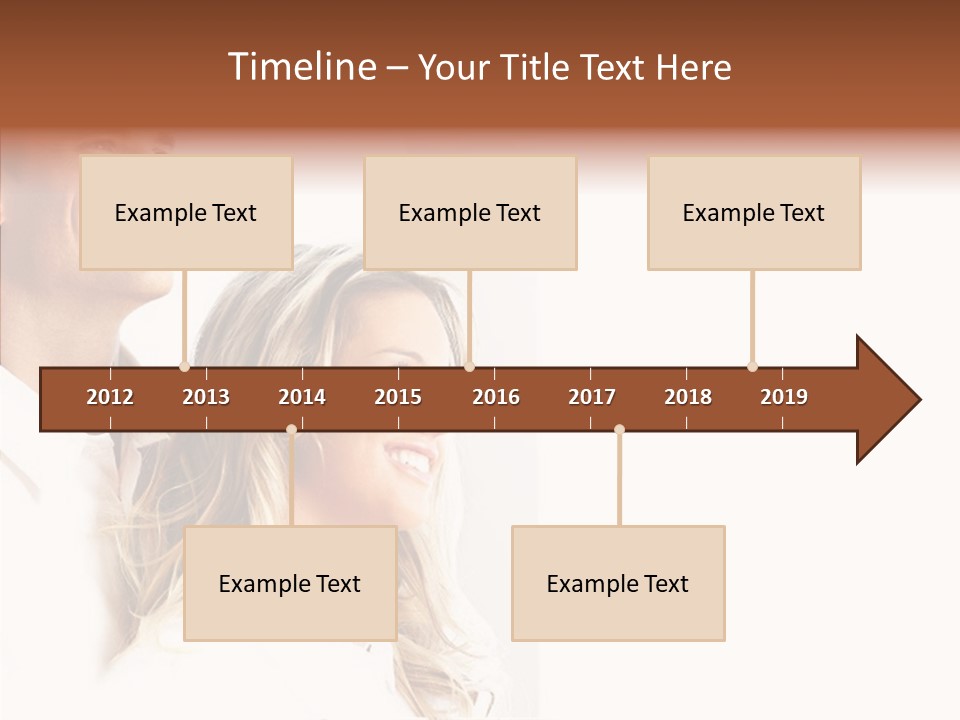 Timeline – Your Title Text Here

Example Text

Example Text

Example Text

2012 2013 2014 2015 2016 2017 2018 2019

Example Text

Example Text